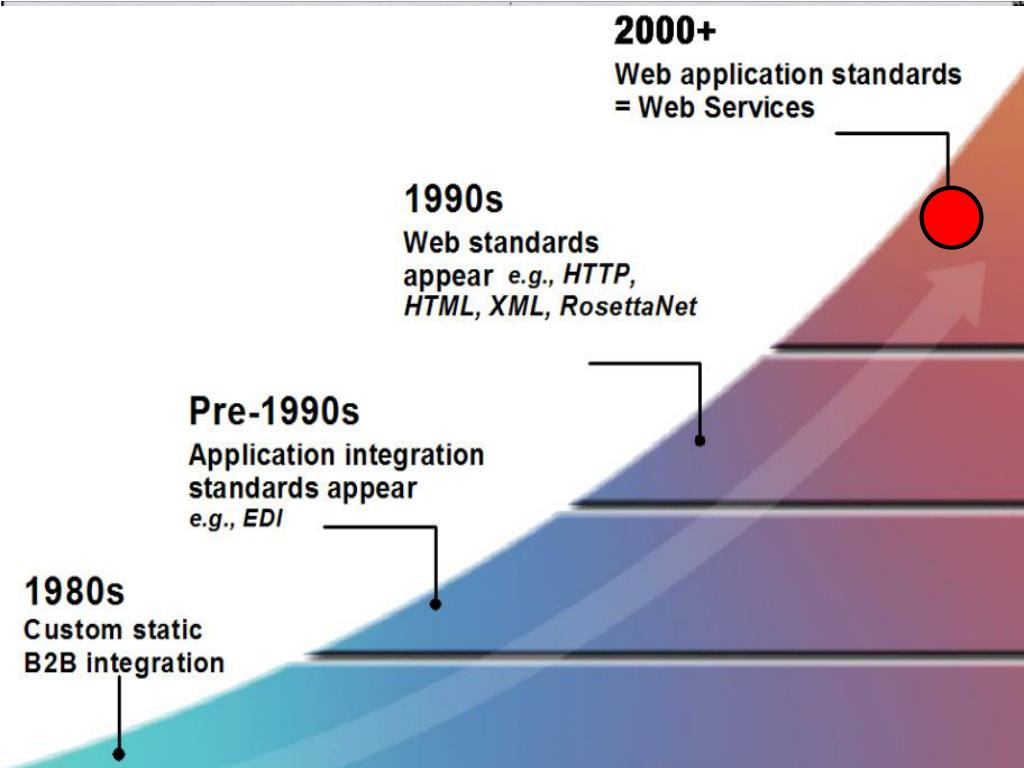 2000+
Web application standards = Web Services

1990s
Web standards appear e.g., HTTP, HTML, XML, RosettaNet

Pre-1990s
Application integration standards appear e.g., EDI

1980s
Custom static B2B integration